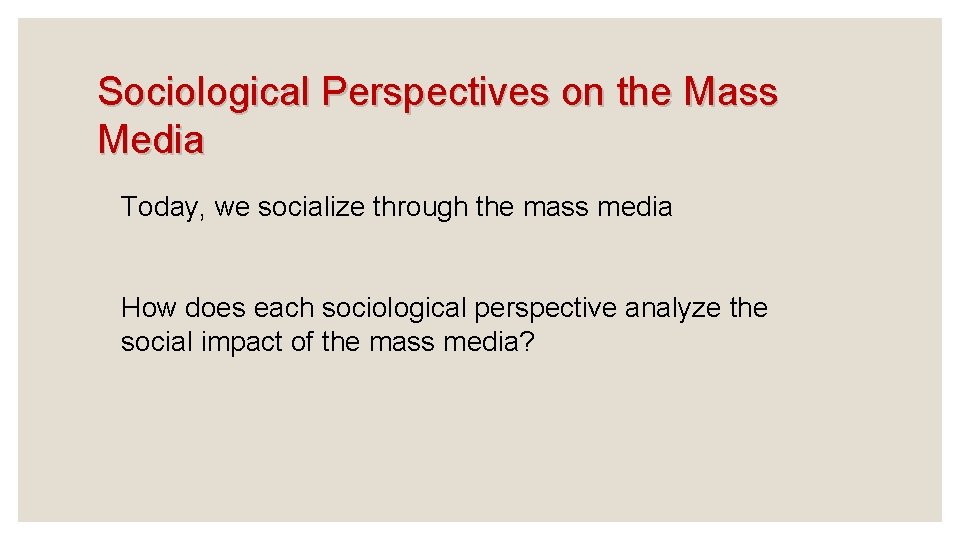 Sociological Perspectives on the Mass Media

Today, we socialize through the mass media

How does each sociological perspective analyze the social impact of the mass media?